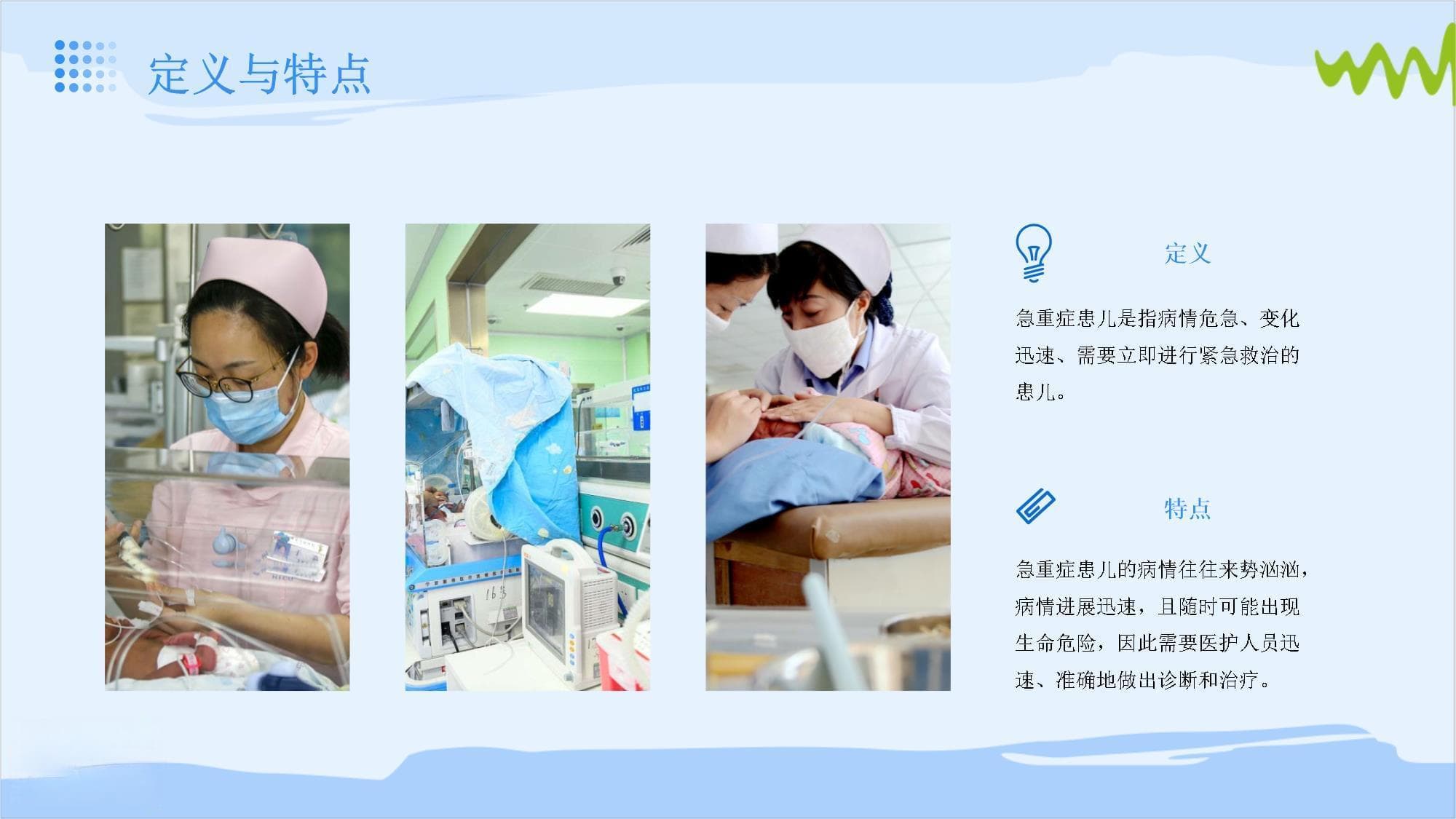 定义与特点

定义

急重症患儿是指病情危急、变化迅速、需要立即进行紧急救治的患儿。

特点

急重症患儿的病情往往来势汹汹，病情进展迅速，且随时可能出现生命危险，因此需要医护人员迅速、准确地做出诊断和治疗。